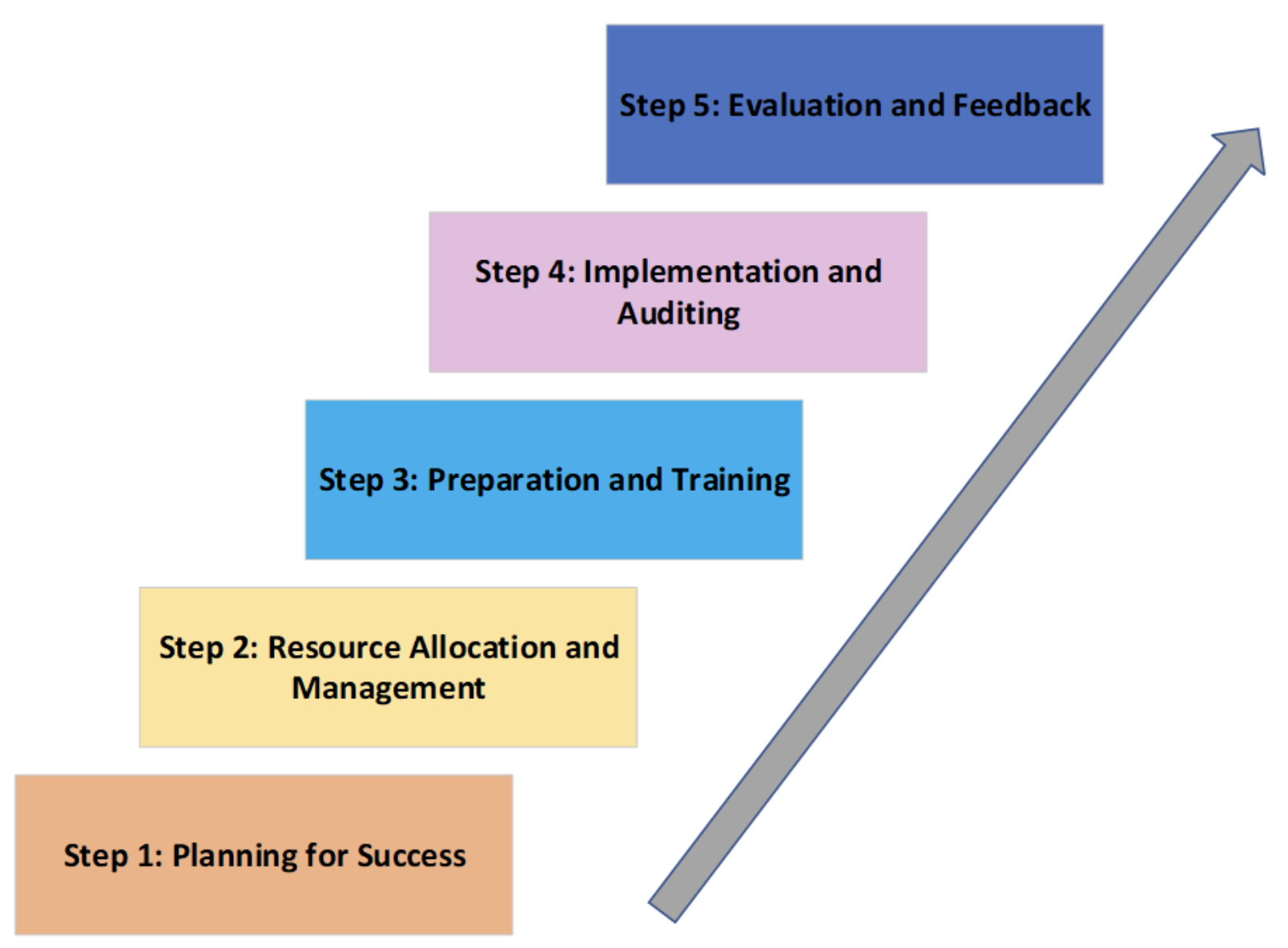 Step 5: Evaluation and Feedback

Step 4: Implementation and Auditing

Step 3: Preparation and Training

Step 2: Resource Allocation and Management

Step 1: Planning for Success